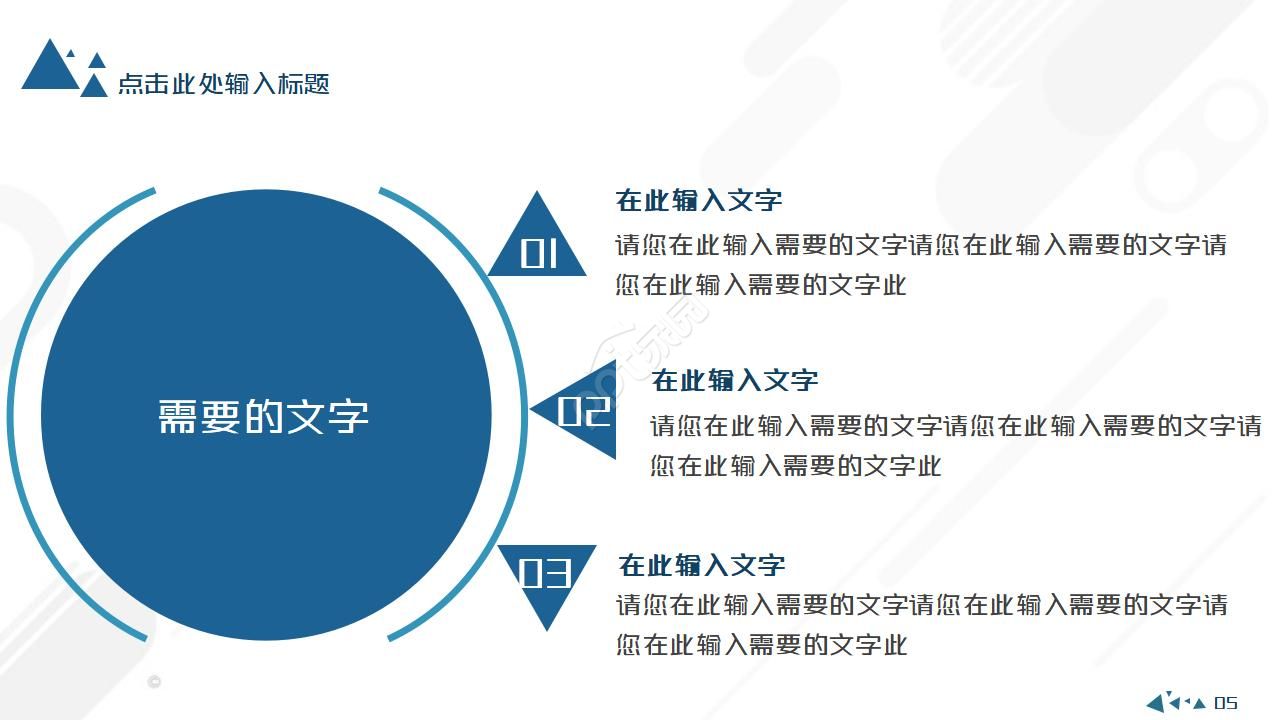 点击此处输入标题

需要的文字

01
在此输入文字
请您在此输入需要的文字请您在此输入需要的文字请您在此输入需要的文字此

02
在此输入文字
请您在此输入需要的文字请您在此输入需要的文字请您在此输入需要的文字此

03
在此输入文字
请您在此输入需要的文字请您在此输入需要的文字请您在此输入需要的文字此

05